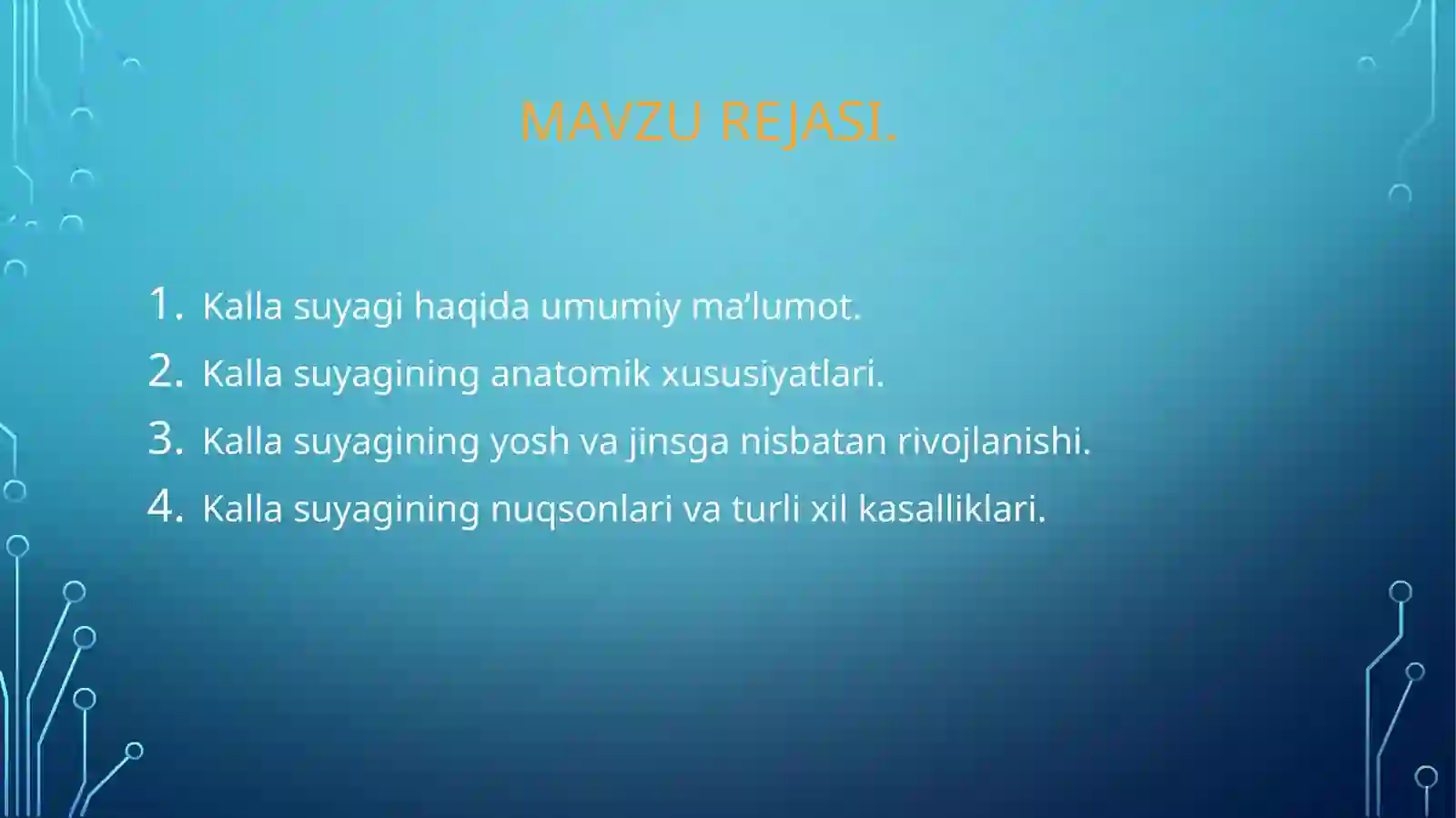 MAVZU REJASI.

1. Kalla suyagi haqida umumiy ma’lumot.
2. Kalla suyagining anatomik xususiyatlari.
3. Kalla suyagining yosh va jinsga nisbatan rivojlanishi.
4. Kalla suyagining nuqsonlari va turli xil kasalliklari.